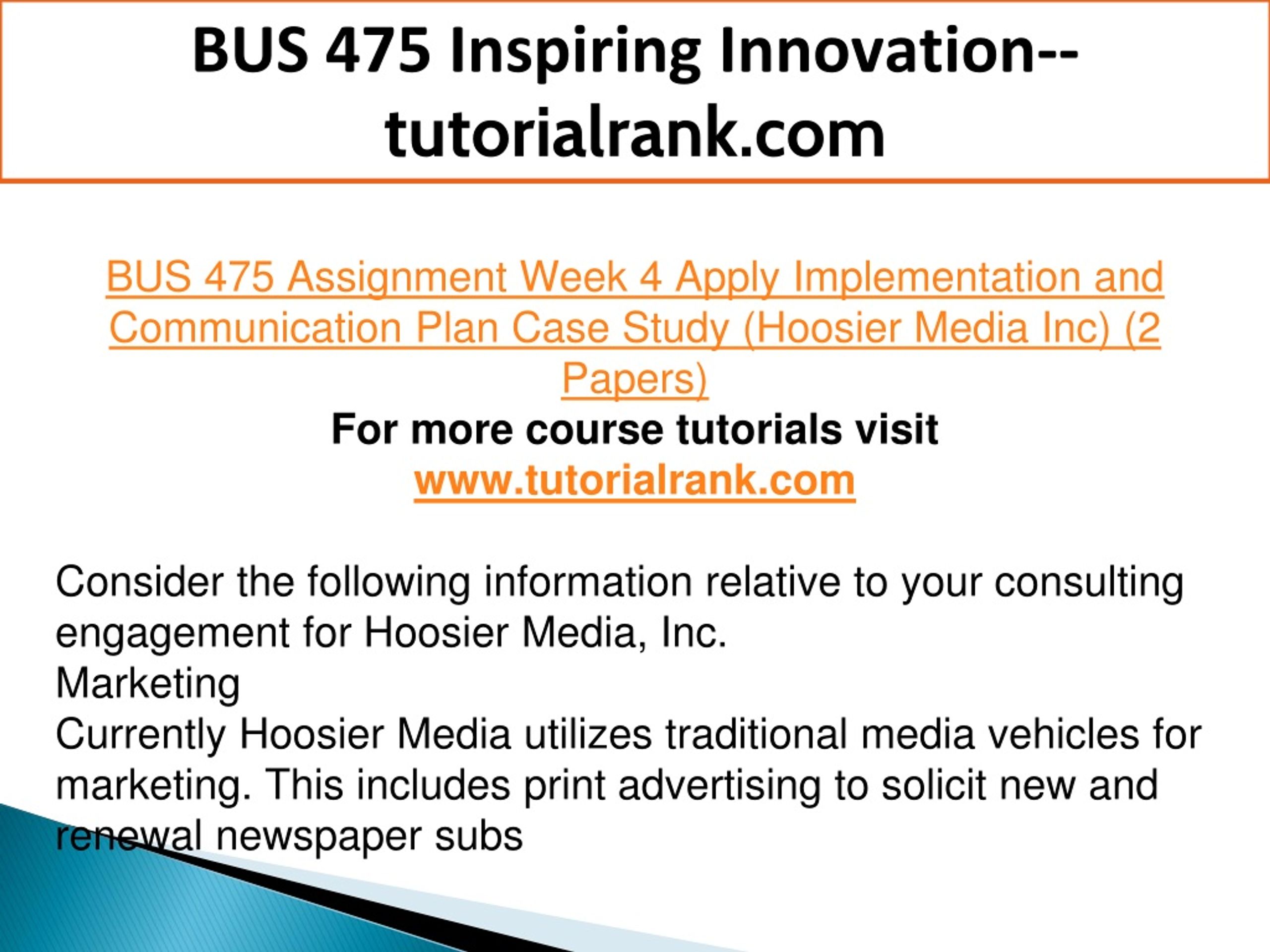 BUS 475 Inspiring Innovation--tutorialrank.com

BUS 475 Assignment Week 4 Apply Implementation and Communication Plan Case Study (Hoosier Media Inc) (2 Papers)

For more course tutorials visit
www.tutorialrank.com

Consider the following information relative to your consulting engagement for Hoosier Media, Inc.
Marketing
Currently Hoosier Media utilizes traditional media vehicles for marketing. This includes print advertising to solicit new and renewal newspaper subs